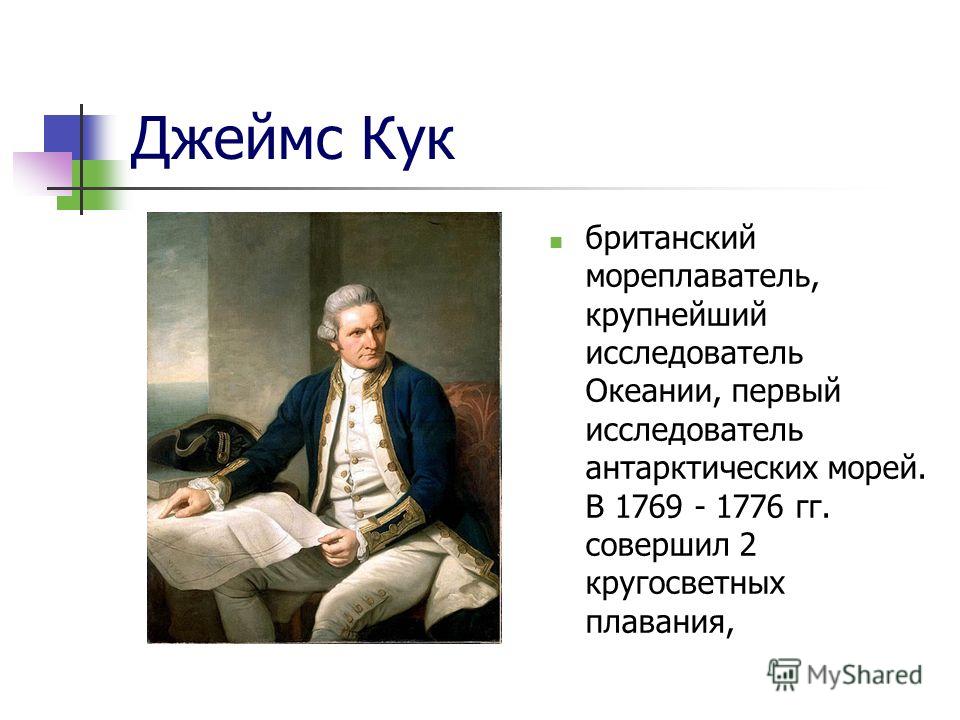 Джеймс Кук

британский мореплаватель, крупнейший исследователь Океании, первый исследователь антарктических морей. В 1769 - 1776 гг. совершил 2 кругосветных плавания,

MyShared